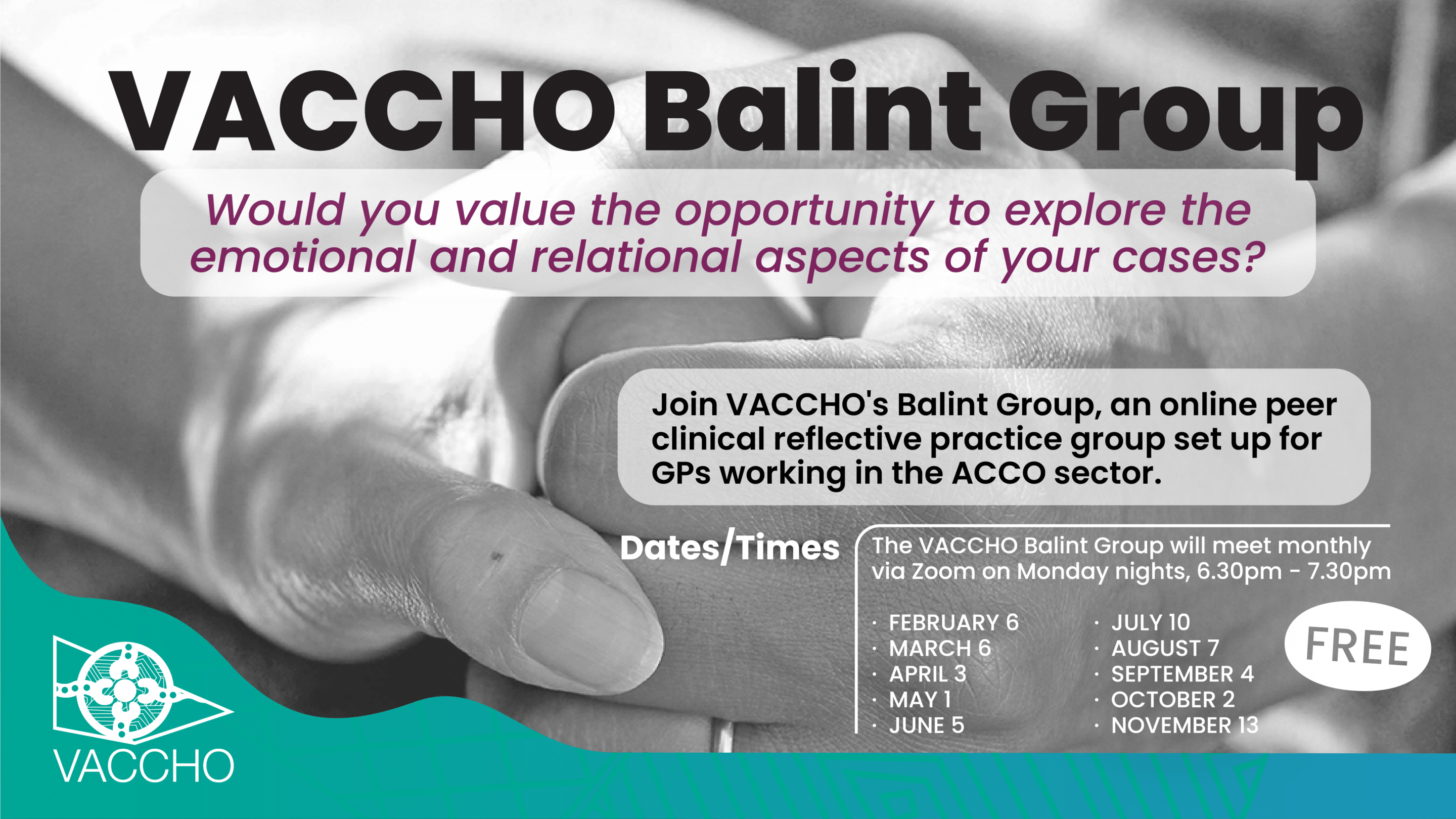 VACCHO Balint Group

Would you value the opportunity to explore the emotional and relational aspects of your cases?

Join VACCHO's Balint Group, an online peer clinical reflective practice group set up for GPs working in the ACCO sector.

Dates/Times

The VACCHO Balint Group will meet monthly via Zoom on Monday nights, 6.30pm - 7.30pm

· FEBRUARY 6
· MARCH 6
· APRIL 3
· MAY 1
· JUNE 5

· JULY 10
· AUGUST 7
· SEPTEMBER 4
· OCTOBER 2
· NOVEMBER 13

FREE

VACCHO